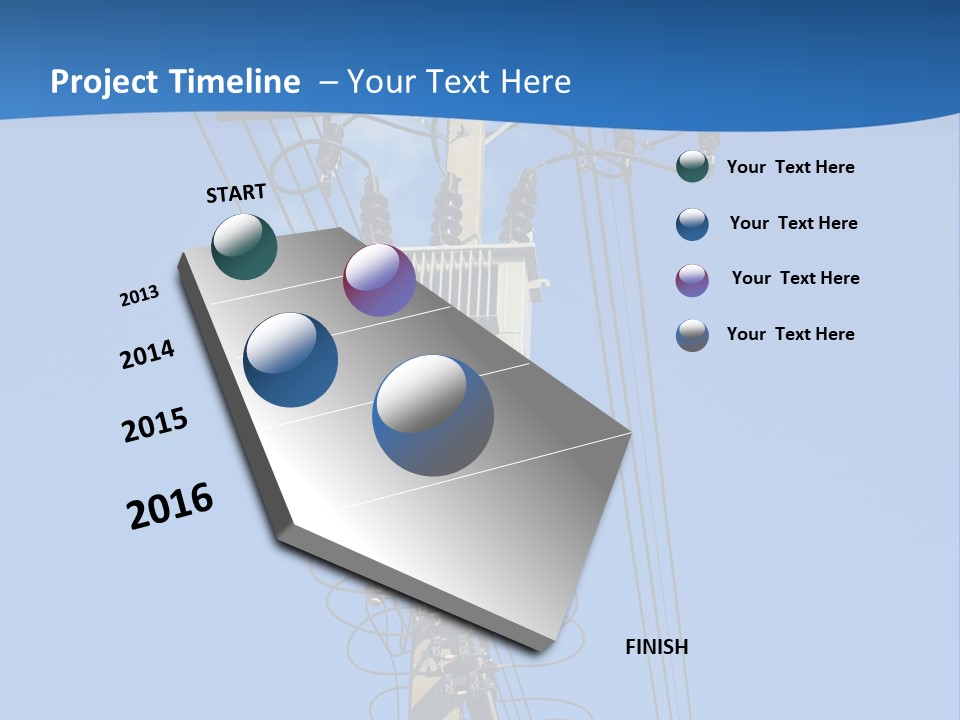 Project Timeline – Your Text Here

START

2013

2014

2015

2016

FINISH

Your Text Here

Your Text Here

Your Text Here

Your Text Here